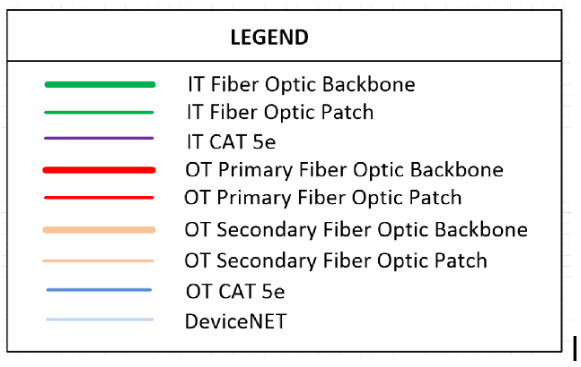 LEGEND

IT Fiber Optic Backbone
IT Fiber Optic Patch
IT CAT 5e
OT Primary Fiber Optic Backbone
OT Primary Fiber Optic Patch
OT Secondary Fiber Optic Backbone
OT Secondary Fiber Optic Patch
OT CAT 5e
DeviceNET